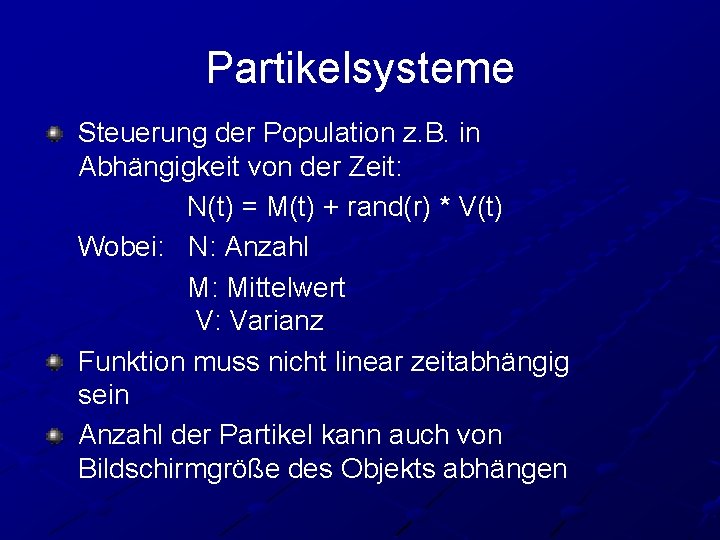 Partikelsysteme

Steuerung der Population z.B. in Abhängigkeit von der Zeit:

$N(t) = M(t) + rand(r) * V(t)$

Wobei: N: Anzahl

M: Mittelwert

V: Varianz

Funktion muss nicht linear zeitabhängig sein

Anzahl der Partikel kann auch von Bildschirmgröße des Objekts abhängen